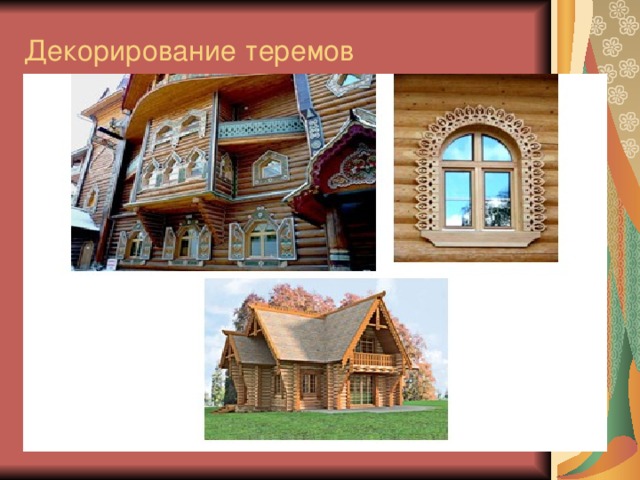 Декорирование теремов